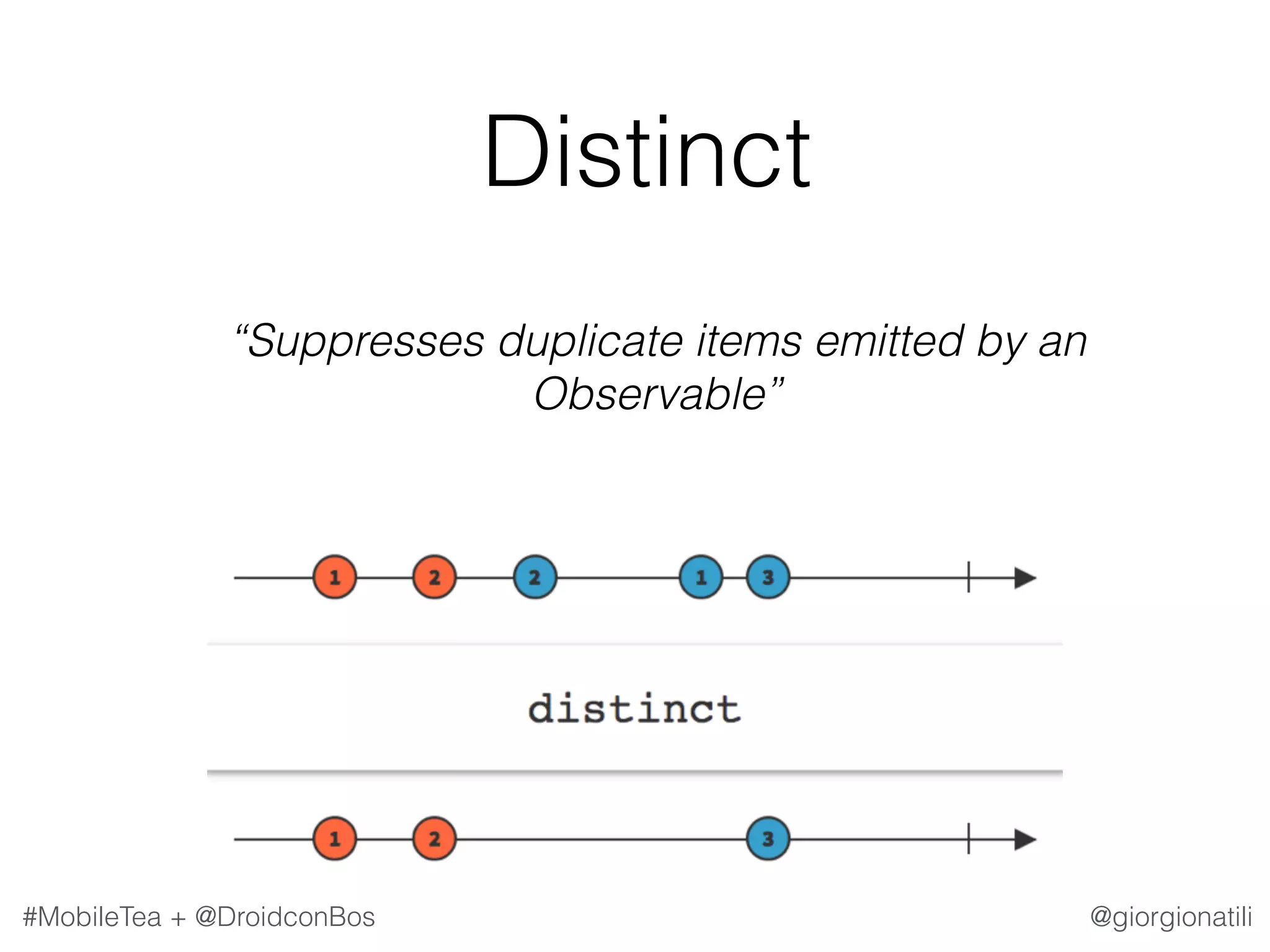 Distinct

“Suppresses duplicate items emitted by an Observable”

1 2 2 1 3

distinct

1 2 3

#MobileTea + @DroidconBos

@giorgionatili